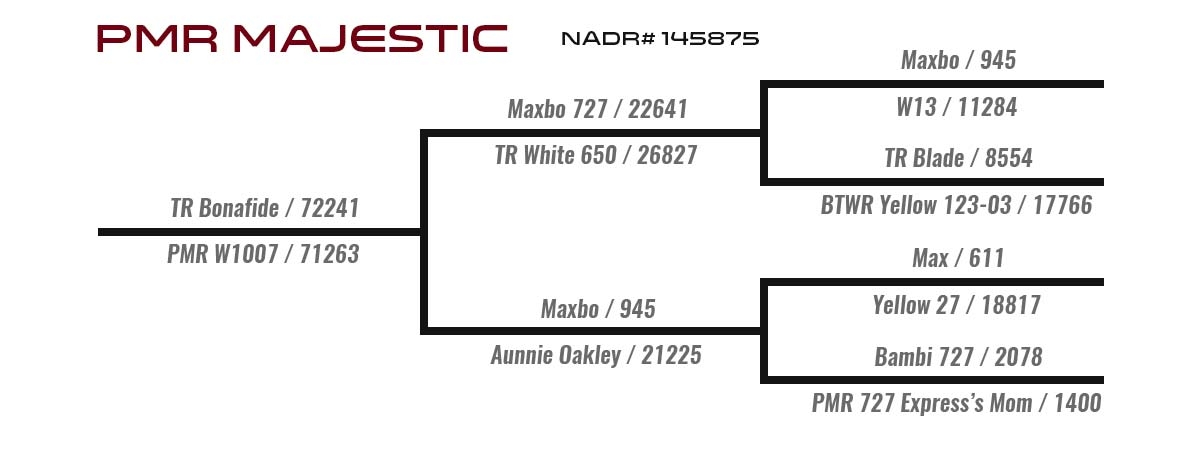 PMR MAJESTIC

NADR# 145875

TR Bonafide / 72241

PMR W1007 / 71263

Maxbo 727 / 22641

TR White 650 / 26827

Maxbo / 945

Aunnie Oakley / 21225

Maxbo / 945

W13 / 11284

TR Blade / 8554

BTWR Yellow 123-03 / 17766

Max / 611

Yellow 27 / 18817

Bambi 727 / 2078

PMR 727 Express's Mom / 1400